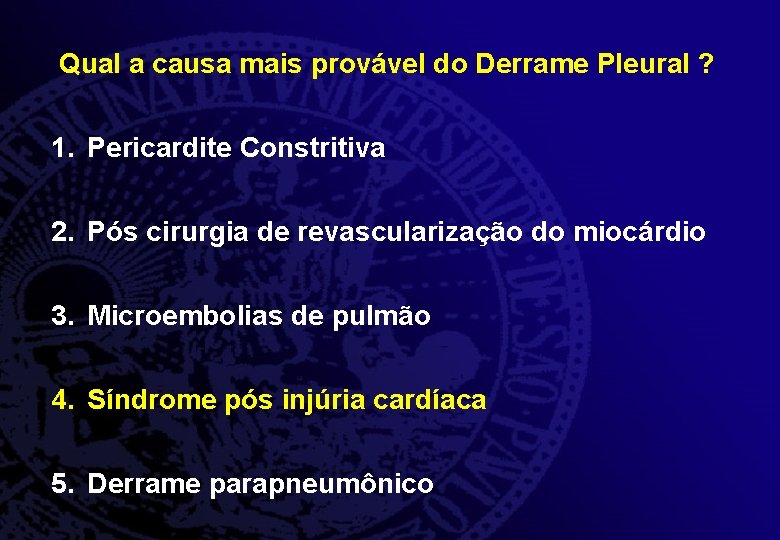 Qual a causa mais provável do Derrame Pleural ?

1. Pericardite Constritiva

2. Pós cirurgia de revascularização do miocárdio

3. Microembolias de pulmão

4. Síndrome pós injúria cardíaca

5. Derrame parapneumônico